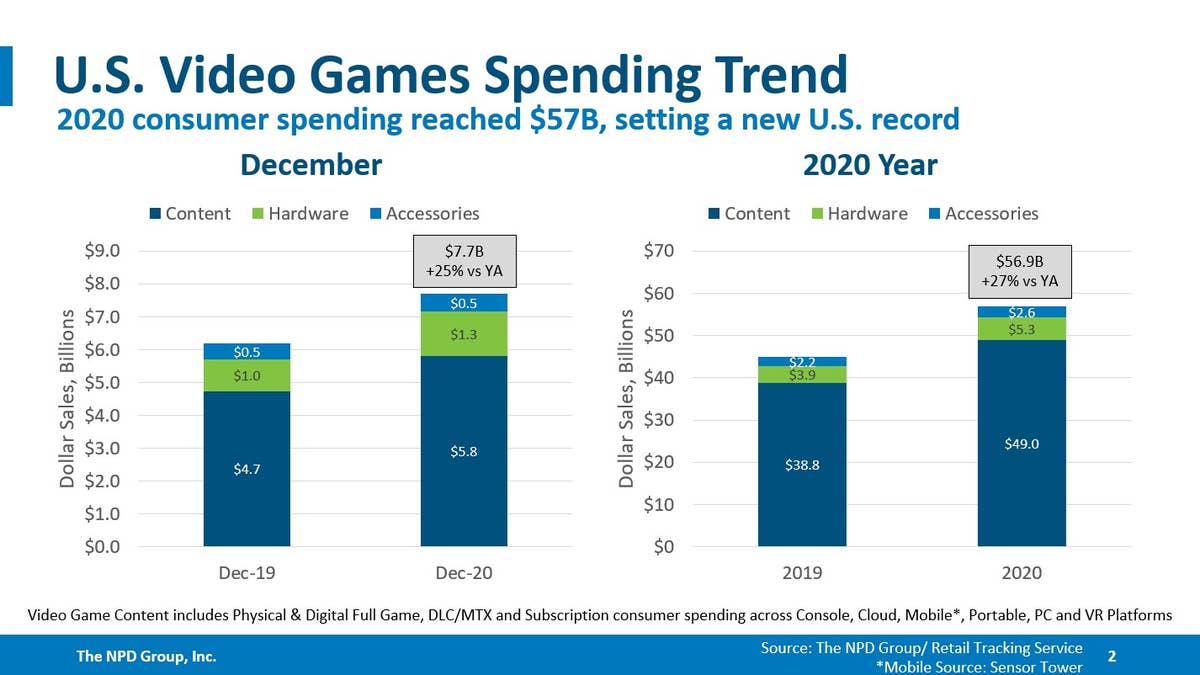 U.S. Video Games Spending Trend
2020 consumer spending reached $57B, setting a new U.S. record

December

Content Hardware Accessories

$7.7B
+25% vs YA

Dollar Sales, Billions

$9.0
$8.0
$7.0
$6.0
$5.0
$4.0
$3.0
$2.0
$1.0
$0.0

$0.5
$1.0
$4.7

$0.5
$1.3
$5.8

Dec-19
Dec-20

2020 Year

Content Hardware Accessories

$56.9B
+27% vs YA

Dollar Sales, Billions

$70
$60
$50
$40
$30
$20
$10
$0

$2.2
$3.9
$38.8

$2.6
$5.3
$49.0

2019
2020

Video Game Content includes Physical & Digital Full Game, DLC/MTX and Subscription consumer spending across Console, Cloud, Mobile*, Portable, PC and VR Platforms

The NPD Group, Inc.

Source: The NPD Group/ Retail Tracking Service
*Mobile Source: Sensor Tower

2